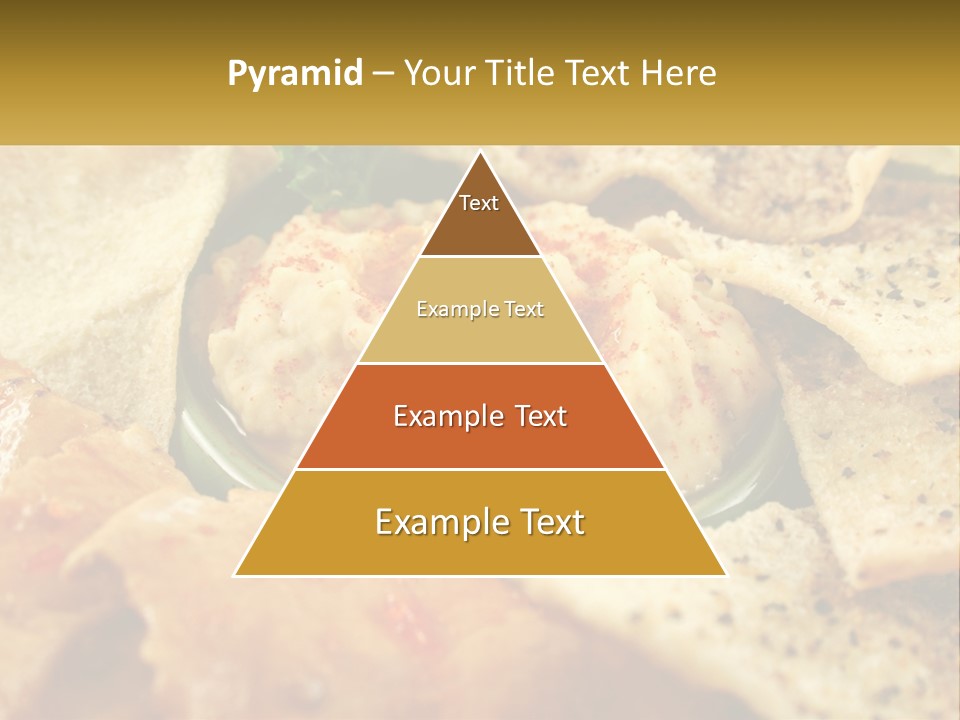 Pyramid – Your Title Text Here

Text

Example Text

Example Text

Example Text